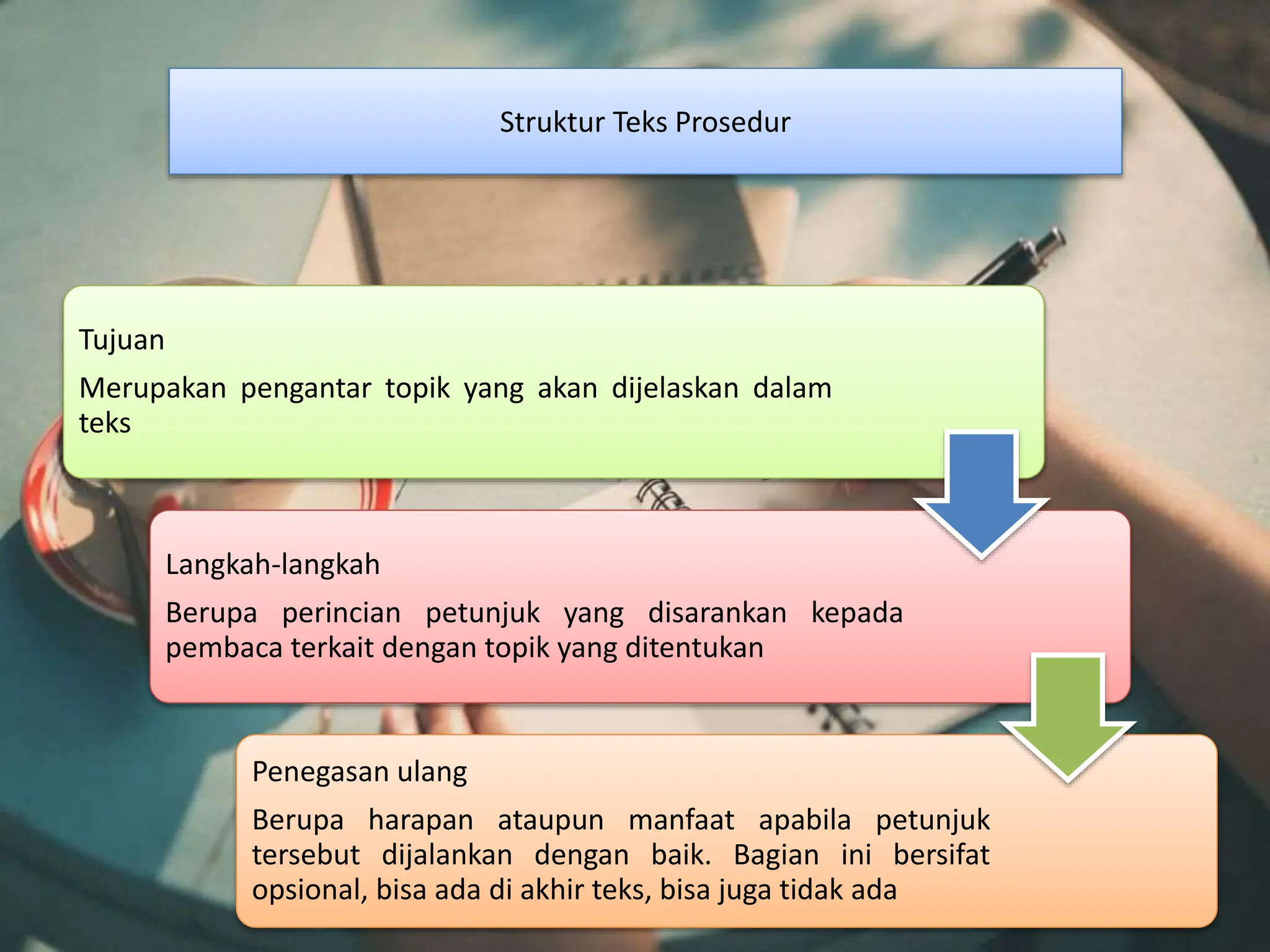 Struktur Teks Prosedur

Tujuan

Merupakan pengantar topik yang akan dijelaskan dalam teks

Langkah-langkah

Berupa perincian petunjuk yang disarankan kepada pembaca terkait dengan topik yang ditentukan

Penegasan ulang

Berupa harapan ataupun manfaat apabila petunjuk tersebut dijalankan dengan baik. Bagian ini bersifat opsional, bisa ada di akhir teks, bisa juga tidak ada